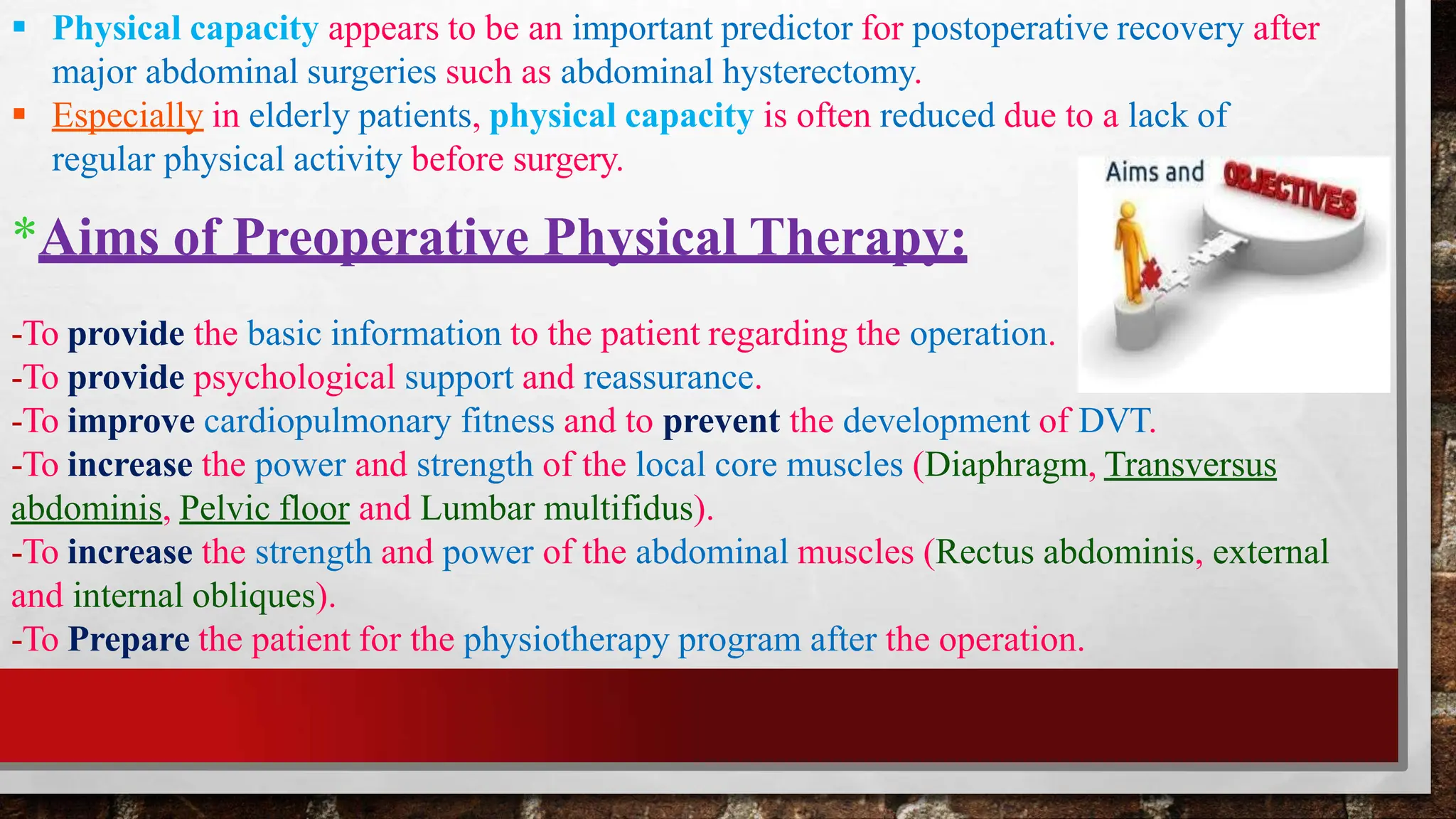 ▪ Physical capacity appears to be an important predictor for postoperative recovery after major abdominal surgeries such as abdominal hysterectomy.
▪ Especially in elderly patients, physical capacity is often reduced due to a lack of regular physical activity before surgery.

Aims and OBJECTIVES

*Aims of Preoperative Physical Therapy:

-To provide the basic information to the patient regarding the operation.
-To provide psychological support and reassurance.
-To improve cardiopulmonary fitness and to prevent the development of DVT.
-To increase the power and strength of the local core muscles (Diaphragm, Transversus abdominis, Pelvic floor and Lumbar multifidus).
-To increase the strength and power of the abdominal muscles (Rectus abdominis, external and internal obliques).
-To Prepare the patient for the physiotherapy program after the operation.